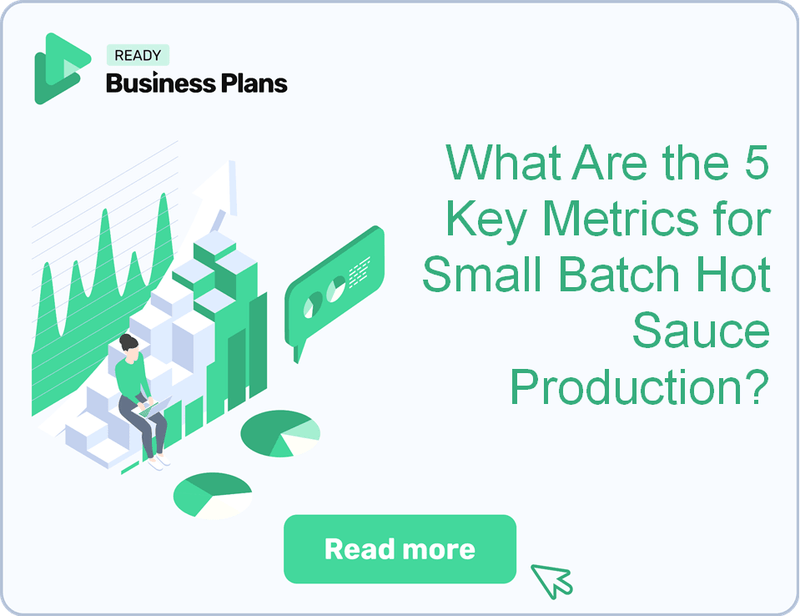 READY
Business Plans

What Are the 5 Key Metrics for Small Batch Hot Sauce Production?

Read more